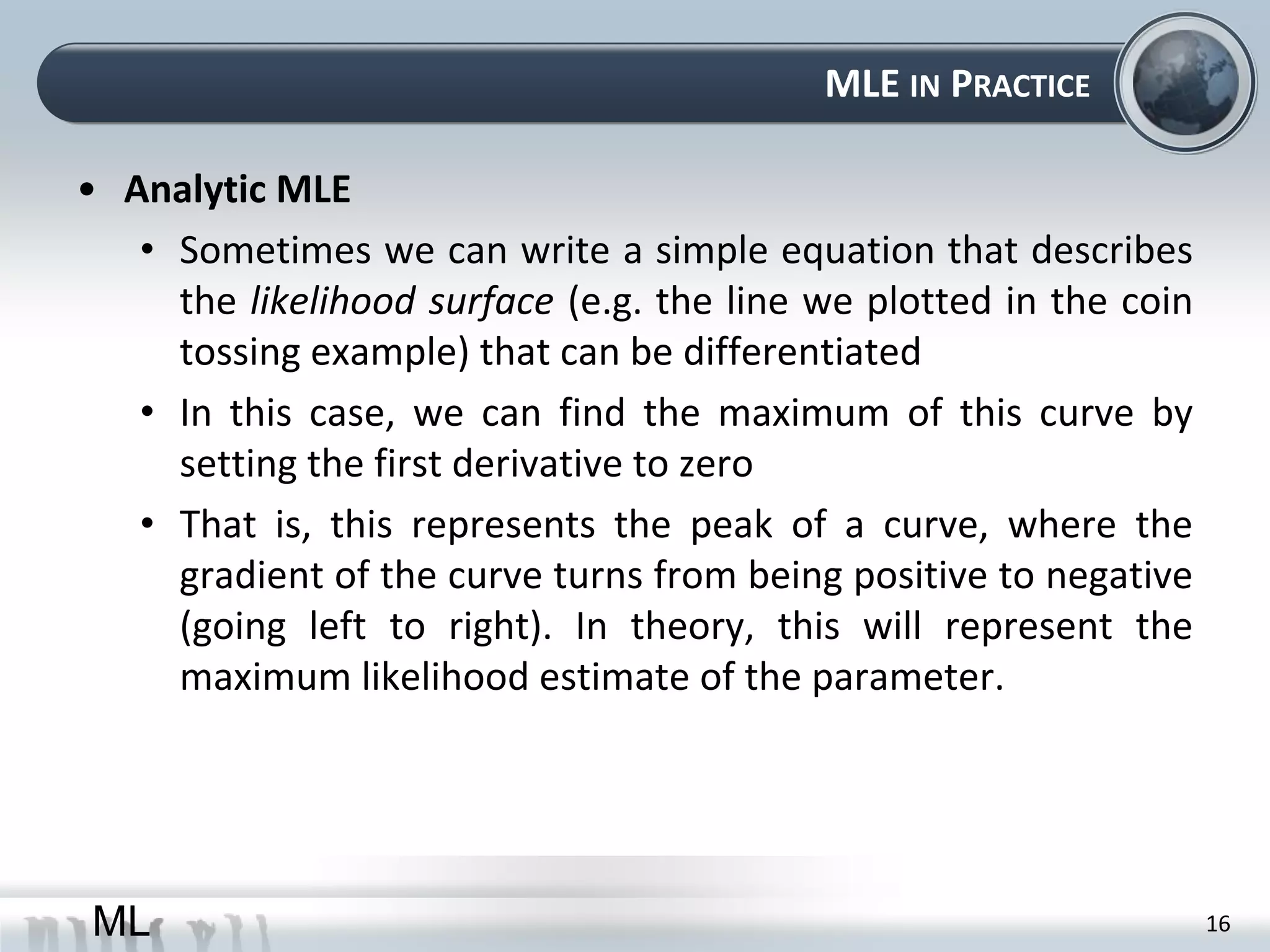 MLE IN PRACTICE

• Analytic MLE
• Sometimes we can write a simple equation that describes the likelihood surface (e.g. the line we plotted in the coin tossing example) that can be differentiated
• In this case, we can find the maximum of this curve by setting the first derivative to zero
• That is, this represents the peak of a curve, where the gradient of the curve turns from being positive to negative (going left to right). In theory, this will represent the maximum likelihood estimate of the parameter.

ML

16